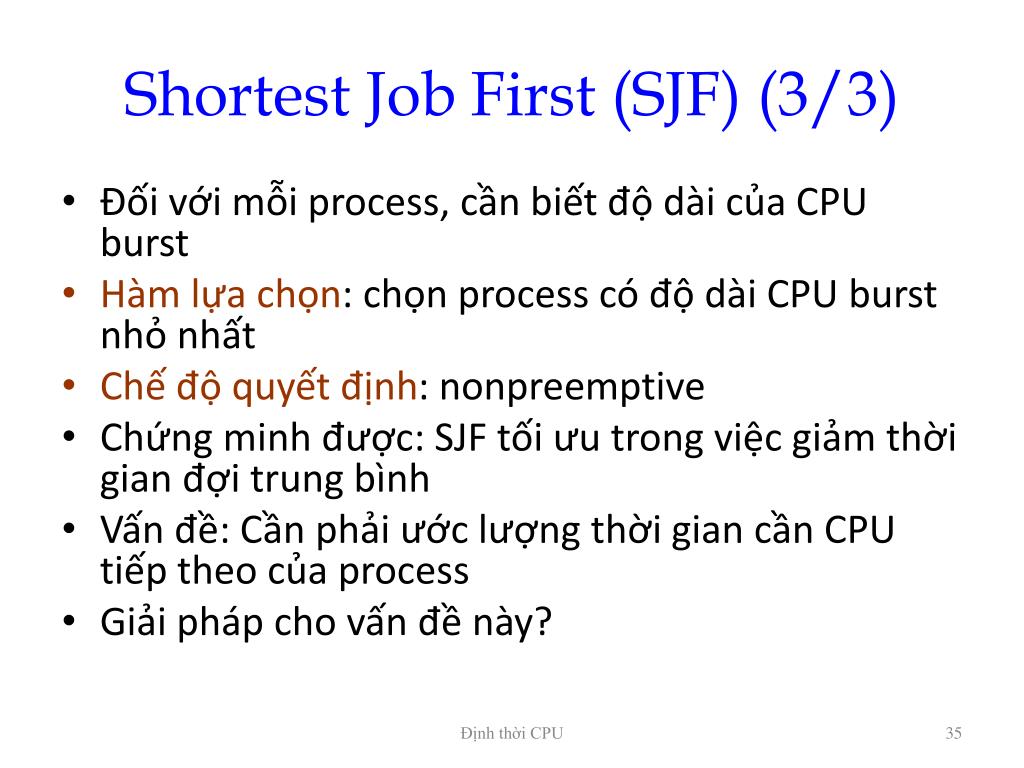 Shortest Job First (SJF) (3/3)

• Đối với mỗi process, cần biết độ dài của CPU burst
• Hàm lựa chọn: chọn process có độ dài CPU burst nhỏ nhất
• Chế độ quyết định: nonpreemptive
• Chứng minh được: SJF tối ưu trong việc giảm thời gian đợi trung bình
• Vấn đề: Cần phải ước lượng thời gian cần CPU tiếp theo của process
• Giải pháp cho vấn đề này?

Định thời CPU

35